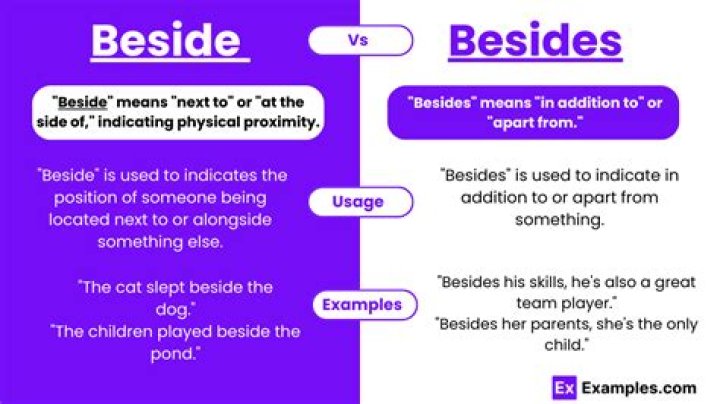 Beside

Vs

Besides

"Beside" means "next to" or "at the side of," indicating physical proximity.

"Besides" means "in addition to" or "apart from."

"Beside" is used to indicates the position of someone being located next to or alongside something else.

Usage

"Besides" is used to indicate in addition to or apart from something.

"The cat slept beside the dog."
"The children played beside the pond."

Examples

"Besides his skills, he's also a great team player."
"Besides her parents, she's the only child."

Ex Examples.com